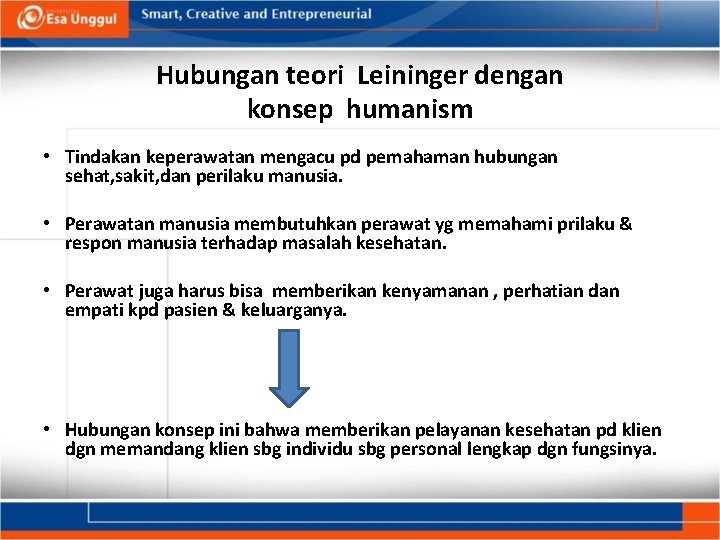 Esa Unggul Smart, Creative and Entrepreneurial

Hubungan teori Leininger dengan konsep humanism

• Tindakan keperawatan mengacu pd pemahaman hubungan sehat,sakit,dan perilaku manusia.

• Perawatan manusia membutuhkan perawat yg memahami prilaku & respon manusia terhadap masalah kesehatan.

• Perawat juga harus bisa memberikan kenyamanan , perhatian dan empati kpd pasien & keluarganya.

• Hubungan konsep ini bahwa memberikan pelayanan kesehatan pd klien dgn memandang klien sbg individu sbg personal lengkap dgn fungsinya.